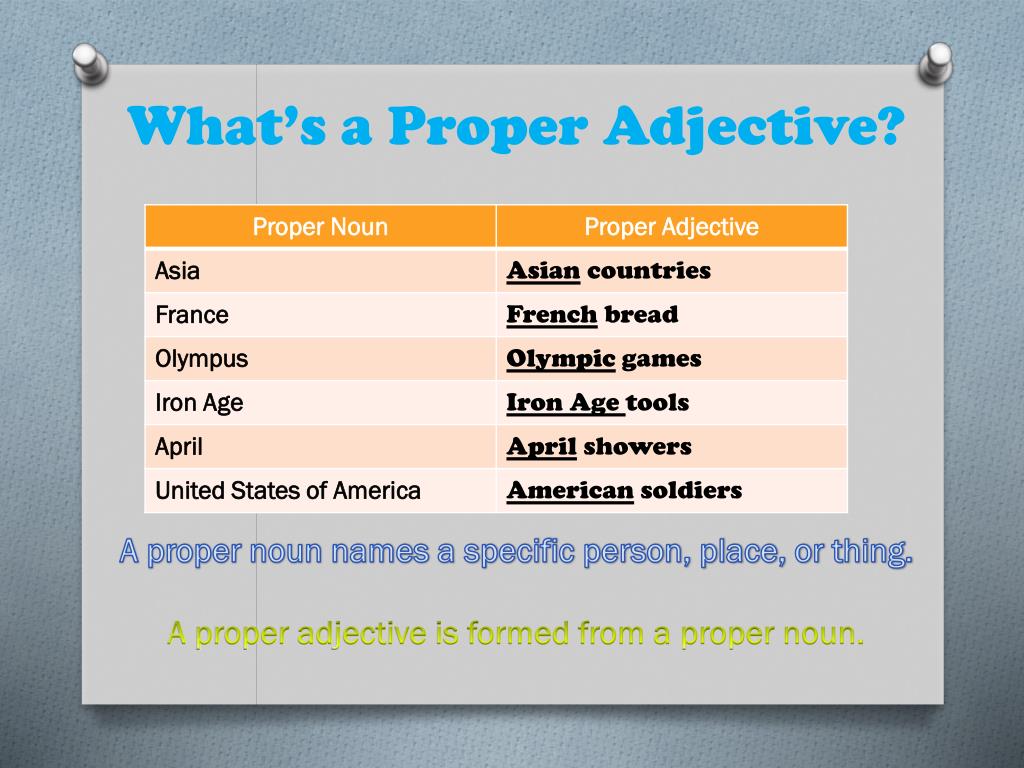 What's a Proper Adjective?

| Proper Noun | Proper Adjective |
|---|---|
| Asia | Asian countries |
| France | French bread |
| Olympus | Olympic games |
| Iron Age | Iron Age tools |
| April | April showers |
| United States of America | American soldiers |

A proper noun names a specific person, place, or thing.

A proper adjective is formed from a proper noun.